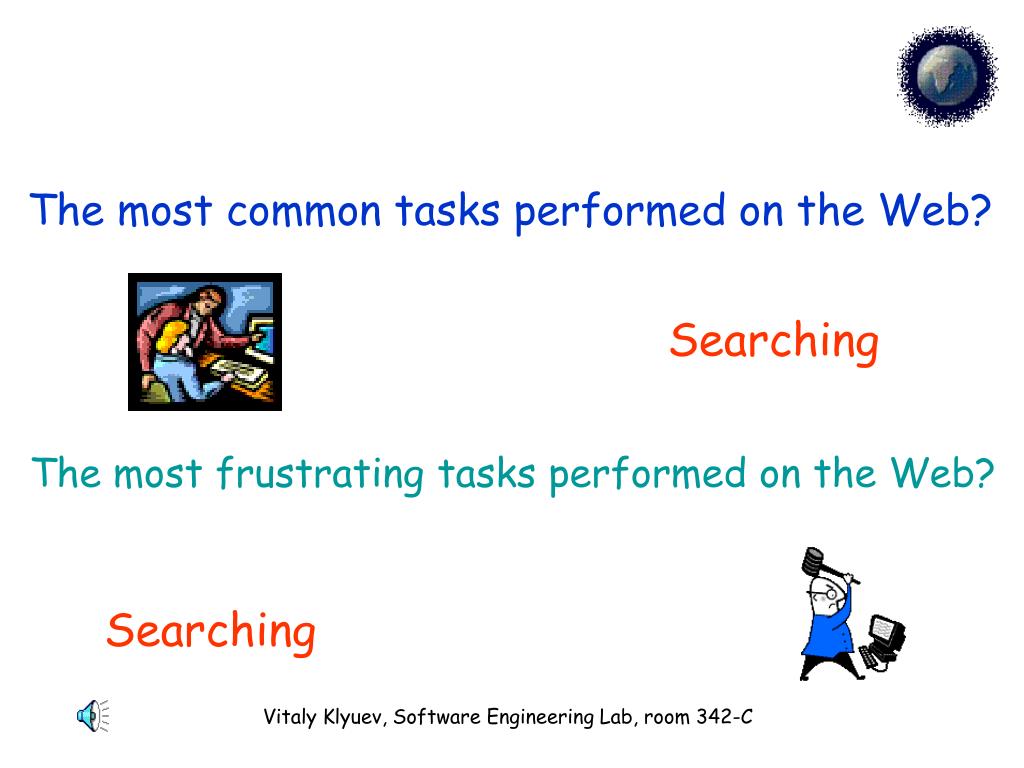 The most common tasks performed on the Web?

Searching

The most frustrating tasks performed on the Web?

Searching

Vitaly Klyuev, Software Engineering Lab, room 342-C